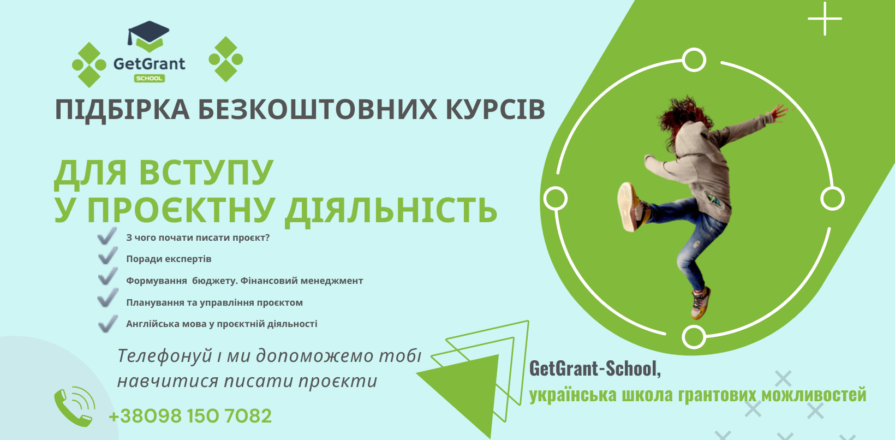 GetGrant
SCHOOL

ПІДБІРКА БЕЗКОШТОВНИХ КУРСІВ

ДЛЯ ВСТУПУ
У ПРОЄКТНУ ДІЯЛЬНІСТЬ

З чого почати писати проєкт?
Поради експертів
Формування бюджету. Фінансовий менеджмент
Планування та управління проєктом
Англійська мова у проєктній діяльності

Телефонуй і ми допоможемо тобі навчитися писати проєкти

+38098 150 7082

GetGrant-School,
українська школа грантових можливостей